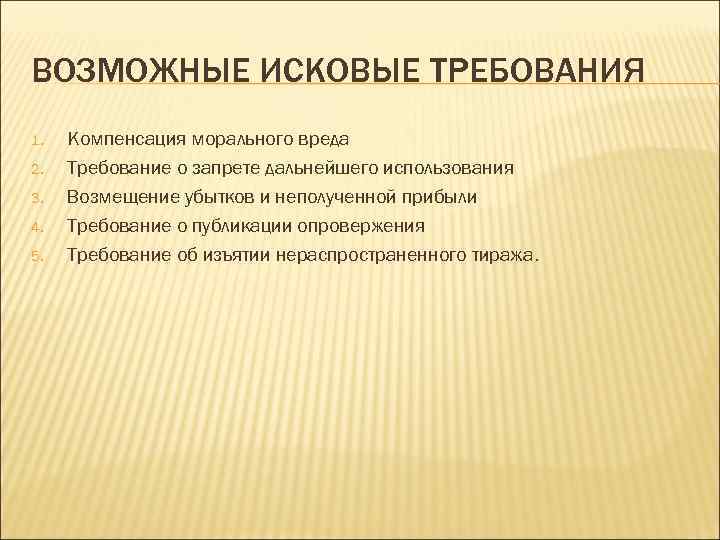 ВОЗМОЖНЫЕ ИСКОВЫЕ ТРЕБОВАНИЯ

1. Компенсация морального вреда
2. Требование о запрете дальнейшего использования
3. Возмещение убытков и неполученной прибыли
4. Требование о публикации опровержения
5. Требование об изъятии нераспространенного тиража.